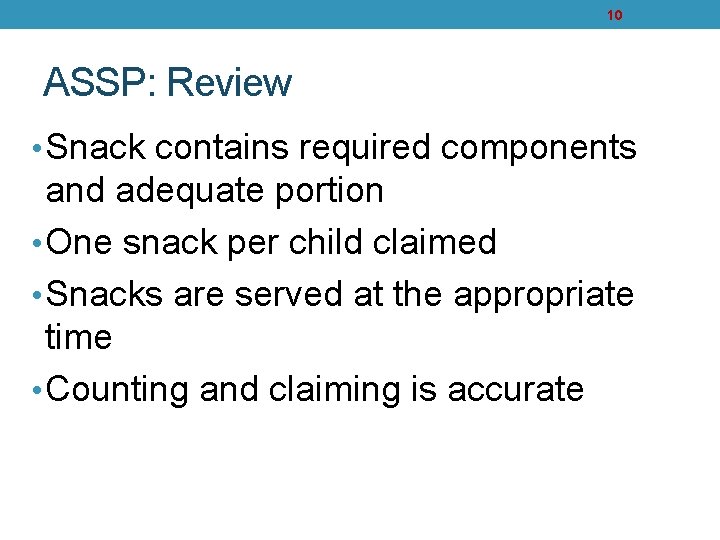 10

ASSP: Review

• Snack contains required components and adequate portion
• One snack per child claimed
• Snacks are served at the appropriate time
• Counting and claiming is accurate